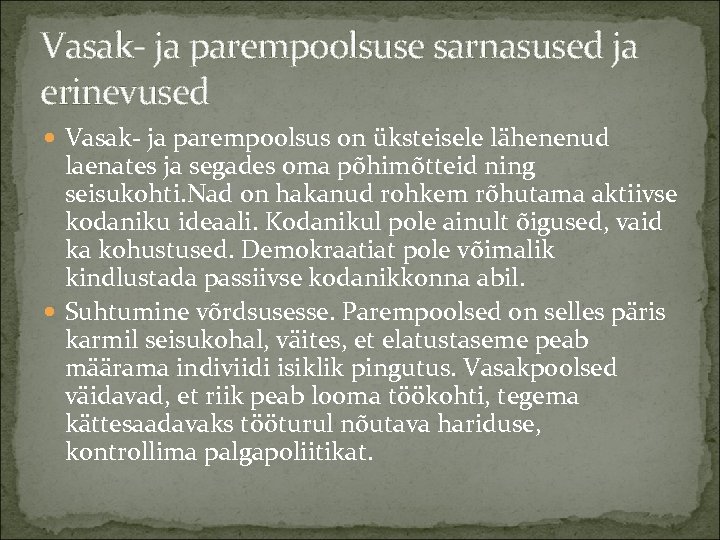 Vasak- ja parempoolsuse sarnasused ja erinevused

Vasak- ja parempoolsus on üksteisele lähenenud laenates ja segades oma põhimõtteid ning seisukohti.Nad on hakanud rohkem rõhutama aktiivse kodaniku ideaali. Kodanikul pole ainult õigused, vaid ka kohustused. Demokraatiat pole võimalik kindlustada passiivse kodanikkonna abil.

Suhtumine võrdsusesse. Parempoolsed on selles päris karmil seisukohal, väites, et elatustaseme peab määrama indiviidi isiklik pingutus. Vasakpoolsed väidavad, et riik peab looma töökohti, tegema kättesaadavaks tööturul nõutava hariduse, kontrollima palgapoliitikat.